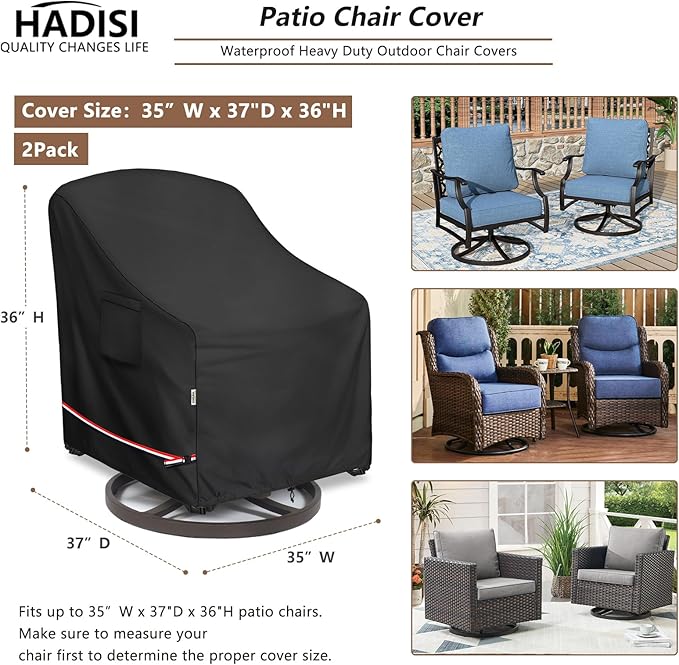 HADISI
QUALITY CHANGES LIFE

Patio Chair Cover

Waterproof Heavy Duty Outdoor Chair Covers

Cover Size: 35” W x 37"D x 36"H

2Pack

36” H

37” D

35” W

Fits up to 35” W x 37"D x 36"H patio chairs. Make sure to measure your chair first to determine the proper cover size.